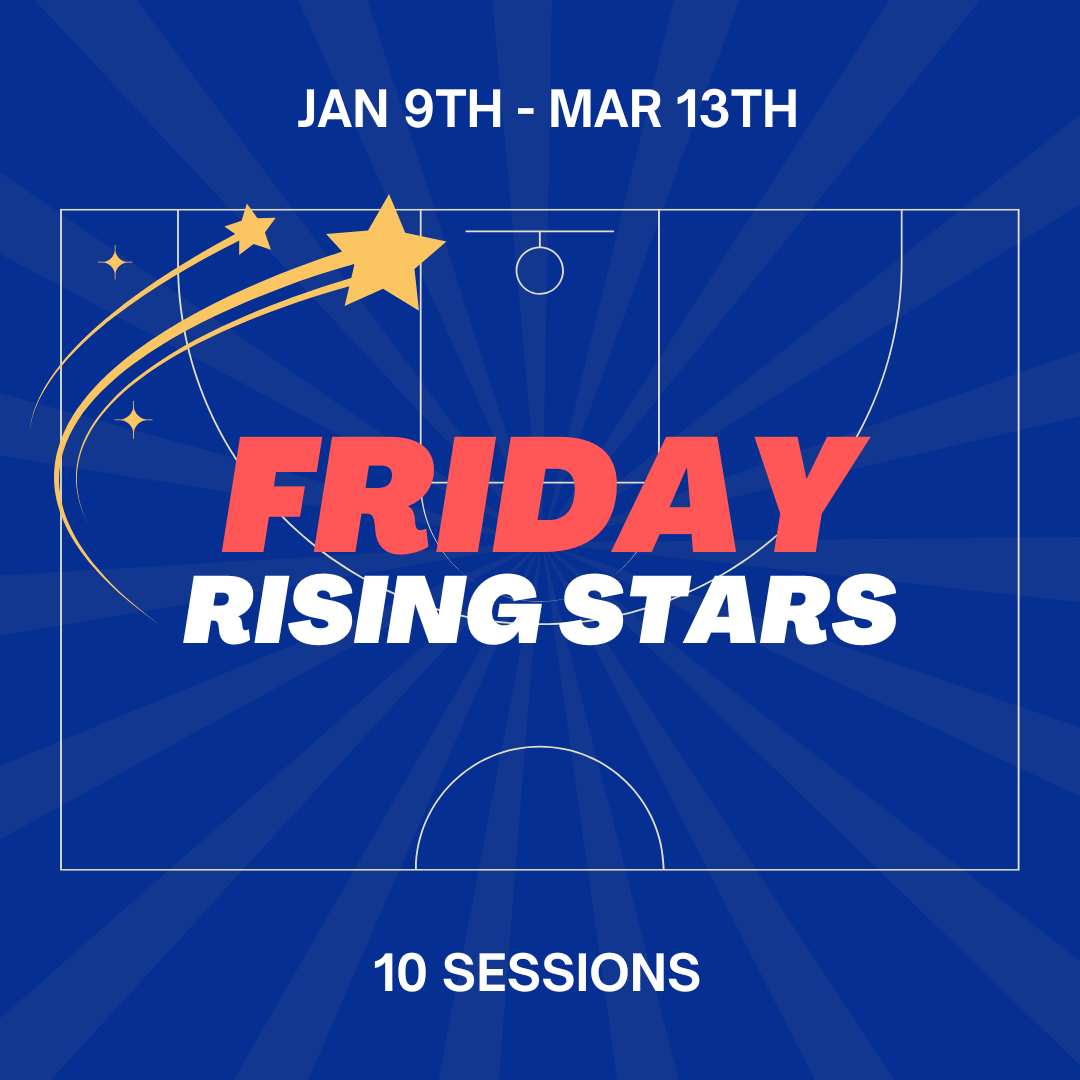 JAN 9TH - MAR 13TH

FRIDAY
RISING STARS

10 SESSIONS